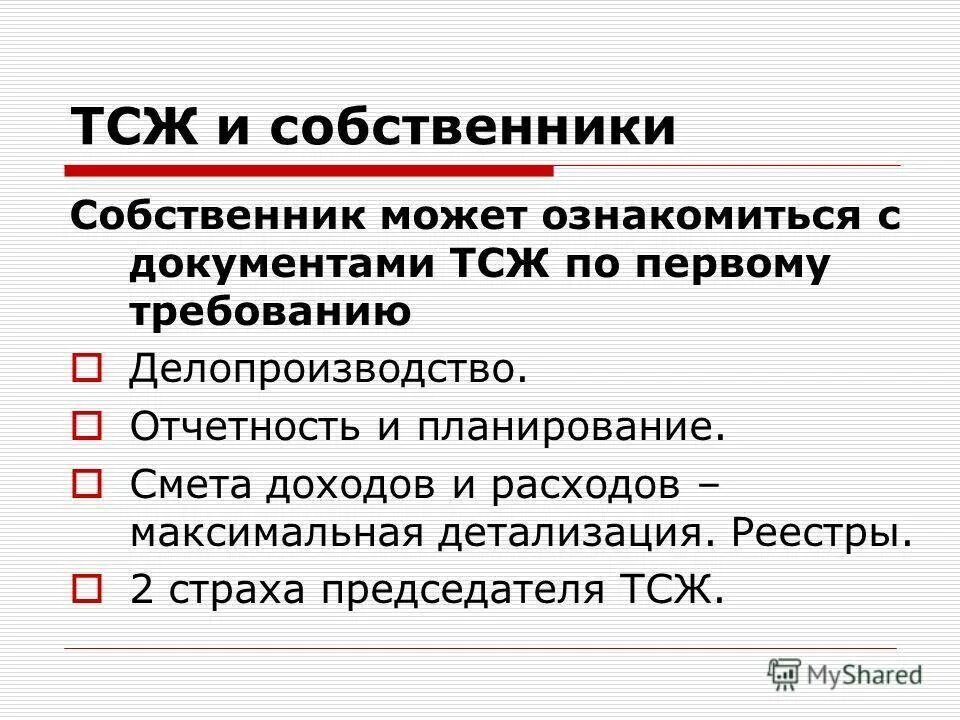 ТСЖ и собственники

Собственник может ознакомиться с документами ТСЖ по первому требованию

Делопроизводство.

Отчетность и планирование.

Смета доходов и расходов – максимальная детализация. Реестры.

2 страха председателя ТСЖ.

MyShared